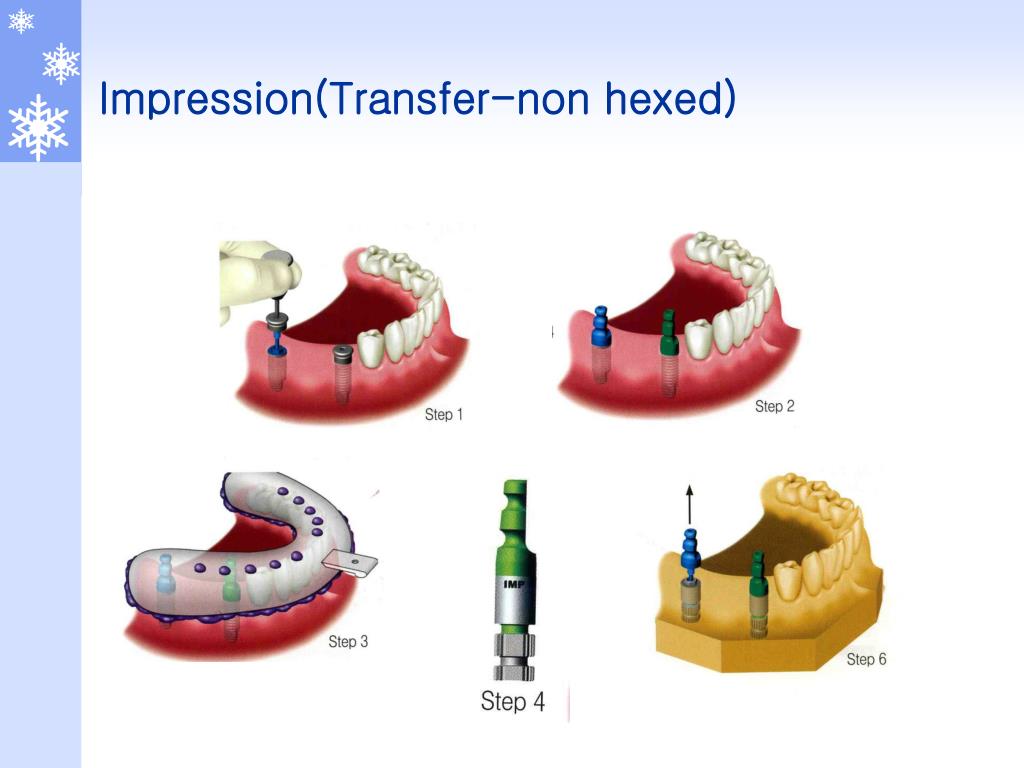 Impression(Transfer-non hexed)

Step 1

Step 2

Step 3

IMP

Step 4

Step 6